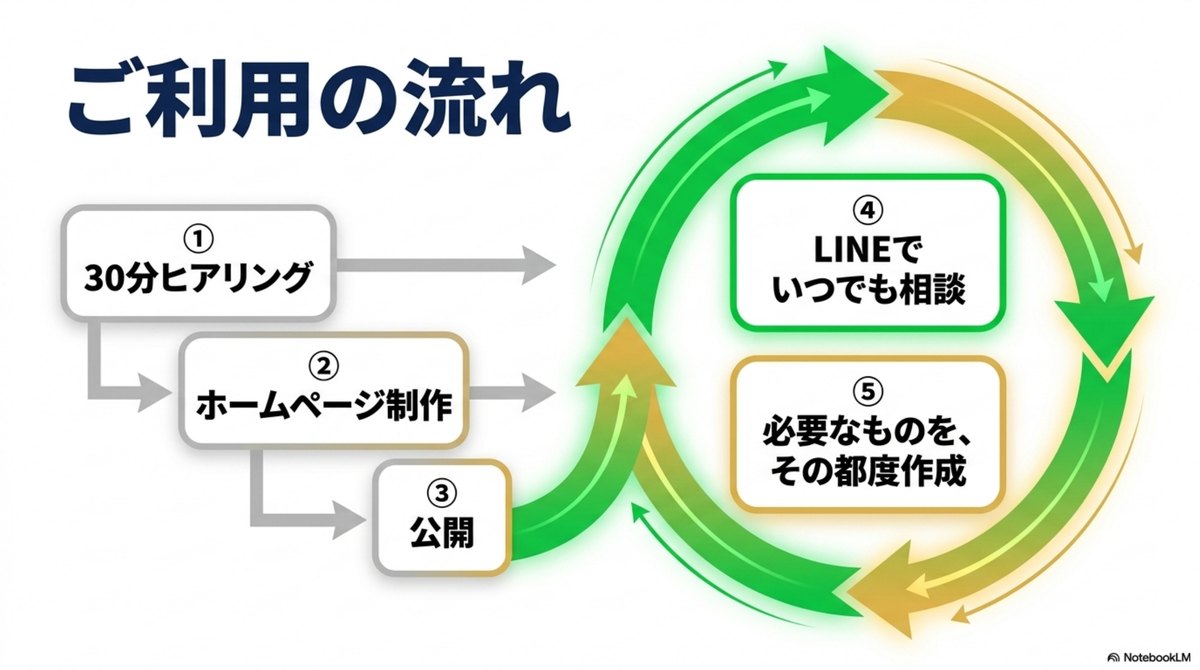 ご利用の流れ

①
30分ヒアリング

②
ホームページ制作

③
公開

④
LINEで
いつでも相談

⑤
必要なものを、
その都度作成

NotebookLM